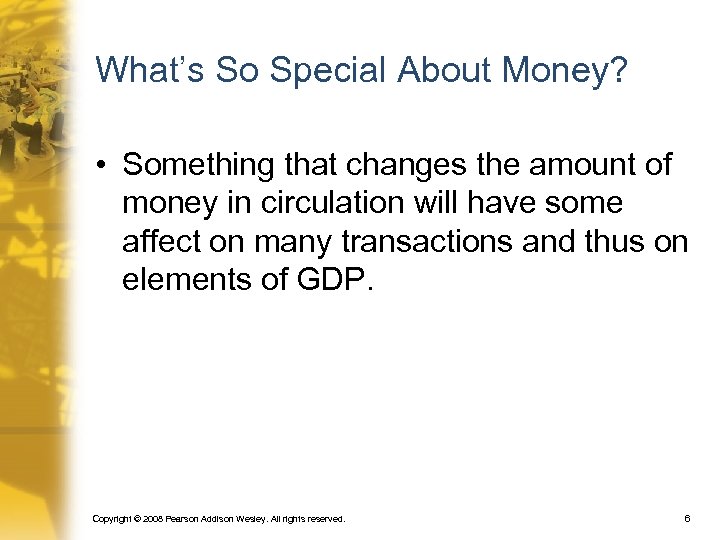 What's So Special About Money?

• Something that changes the amount of money in circulation will have some affect on many transactions and thus on elements of GDP.

Copyright © 2008 Pearson Addison Wesley. All rights reserved.

6